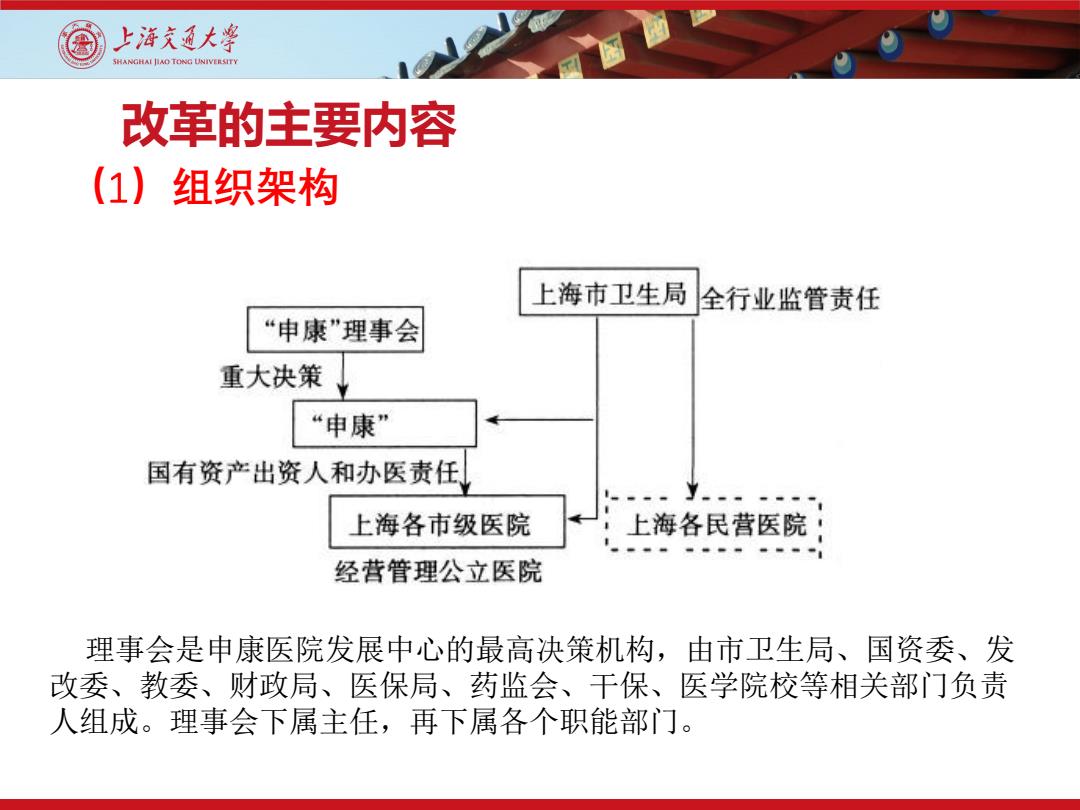 上海交通大学
SHANGHAI JIAO TONG UNIVERSITY

改革的主要内容

（1）组织架构

上海市卫生局 全行业监管责任

“申康”理事会

重大决策

“申康”

国有资产出资人和办医责任

上海各市级医院

上海各民营医院

经营管理公立医院

理事会是申康医院发展中心的最高决策机构，由市卫生局、国资委、发改委、教委、财政局、医保局、药监会、干保、医学院校等相关部门负责人组成。理事会下属主任，再下属各个职能部门。